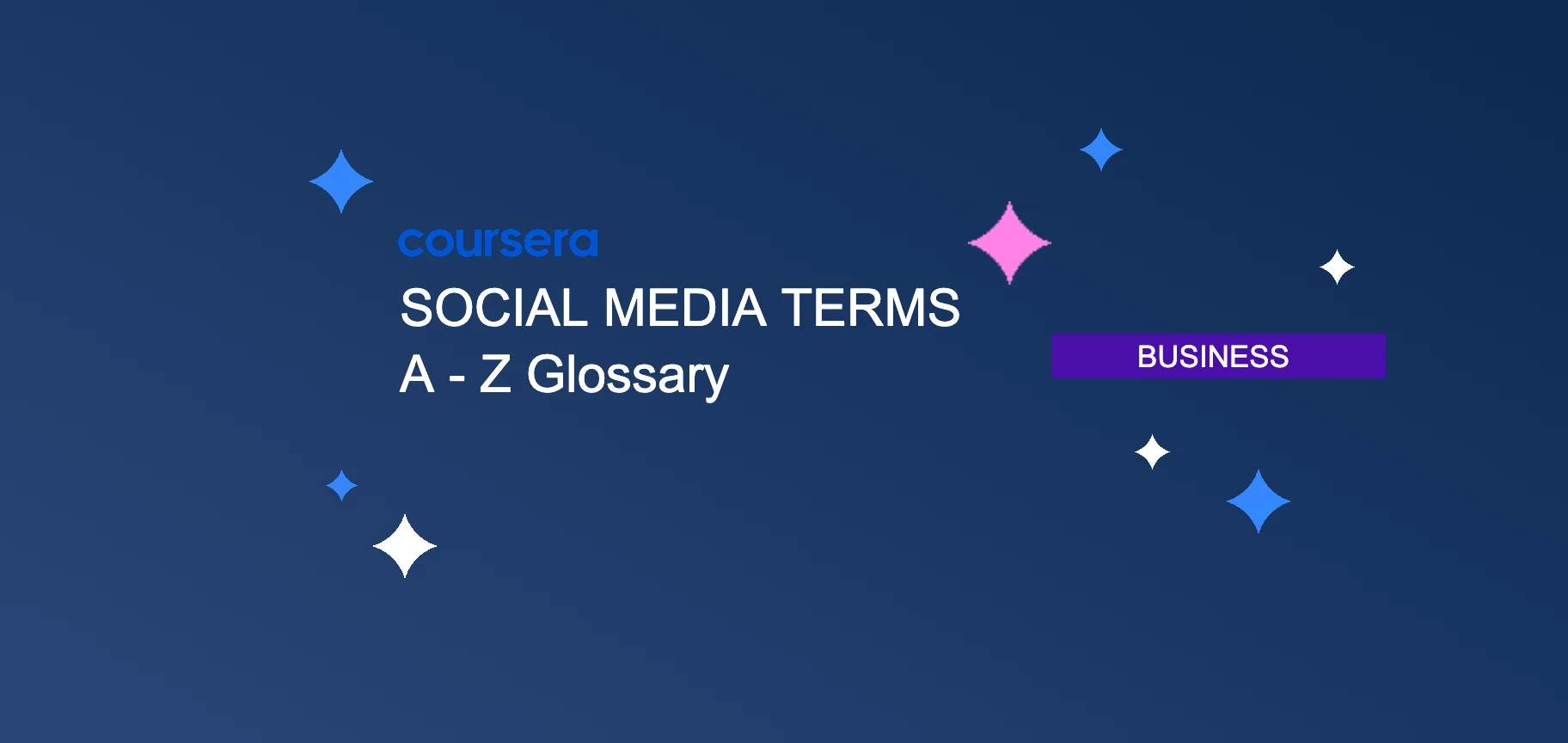 coursera
SOCIAL MEDIA TERMS
A - Z Glossary

BUSINESS